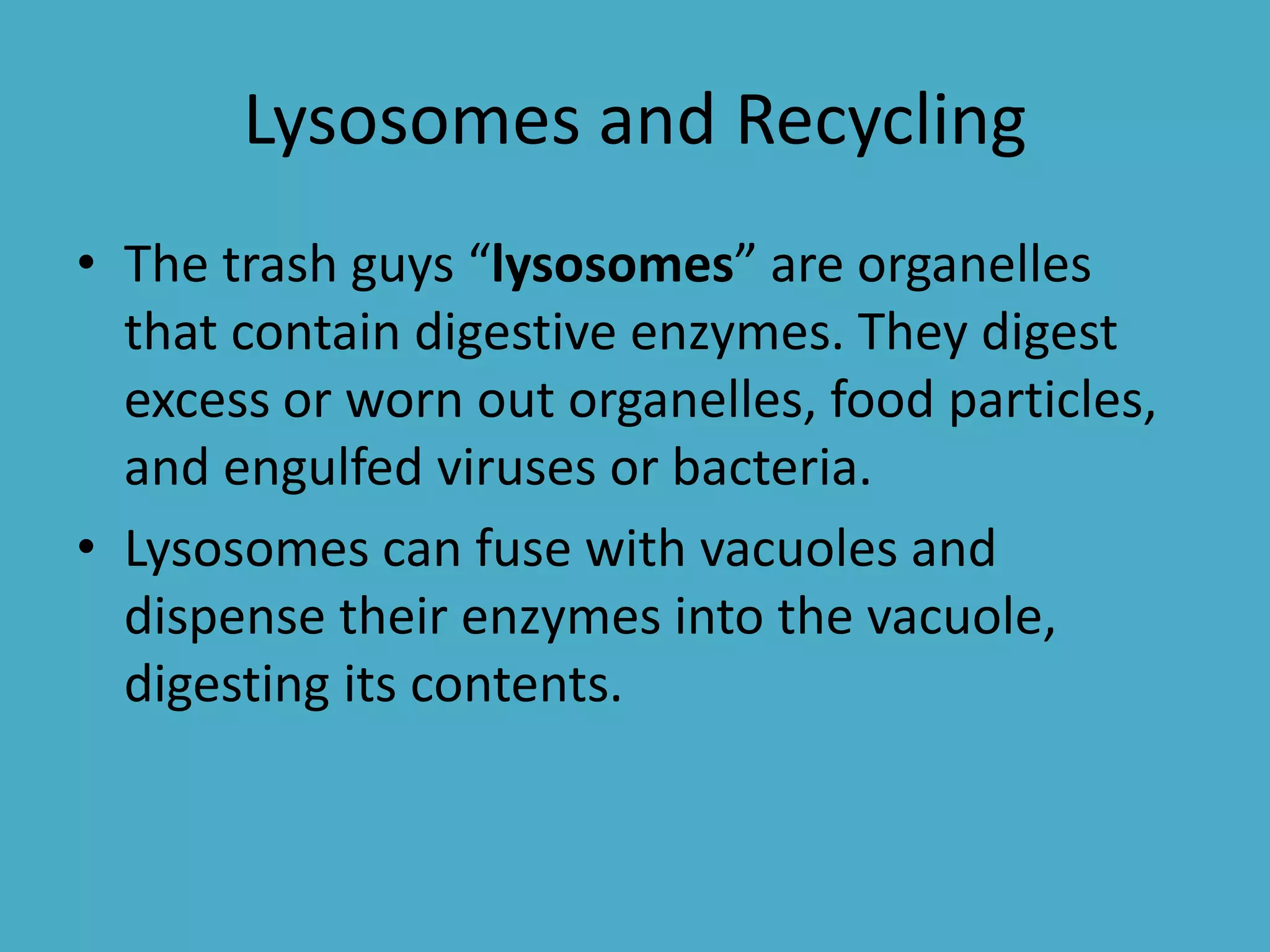 Lysosomes and Recycling

• The trash guys “lysosomes” are organelles that contain digestive enzymes. They digest excess or worn out organelles, food particles, and engulfed viruses or bacteria.
• Lysosomes can fuse with vacuoles and dispense their enzymes into the vacuole, digesting its contents.